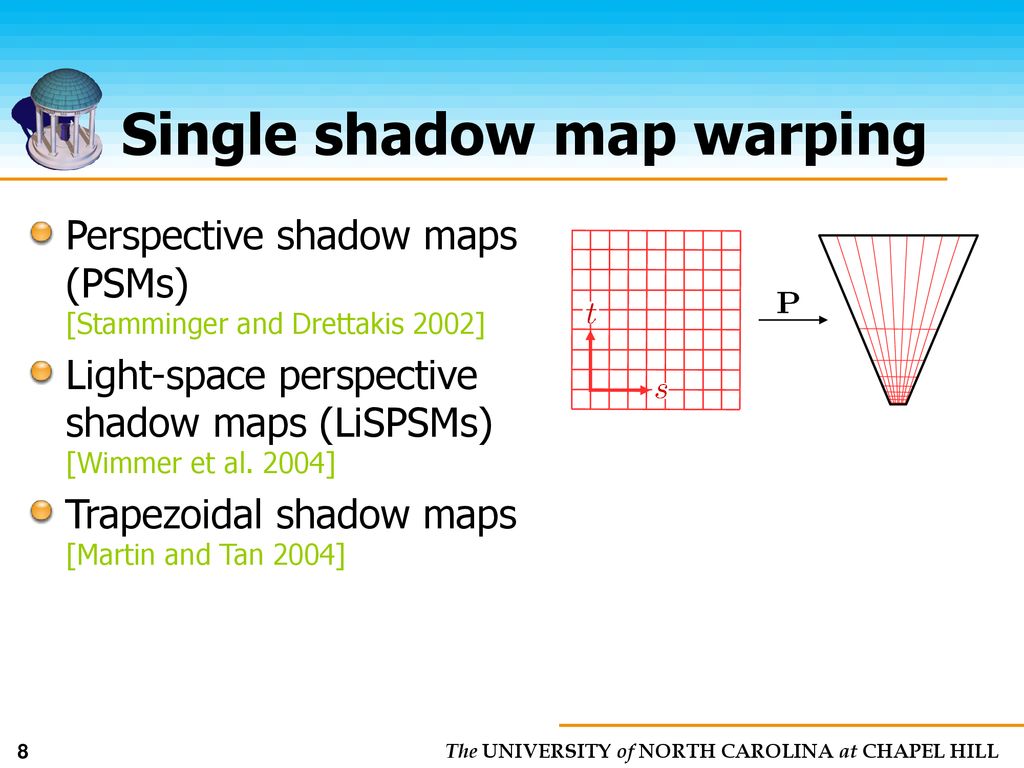 Single shadow map warping

Perspective shadow maps (PSMs) [Stamminger and Drettakis 2002]

Light-space perspective shadow maps (LiSPSMs) [Wimmer et al. 2004]

Trapezoidal shadow maps [Martin and Tan 2004]

$t$

$s$

$\mathbf{P}$

8

The UNIVERSITY of NORTH CAROLINA at CHAPEL HILL